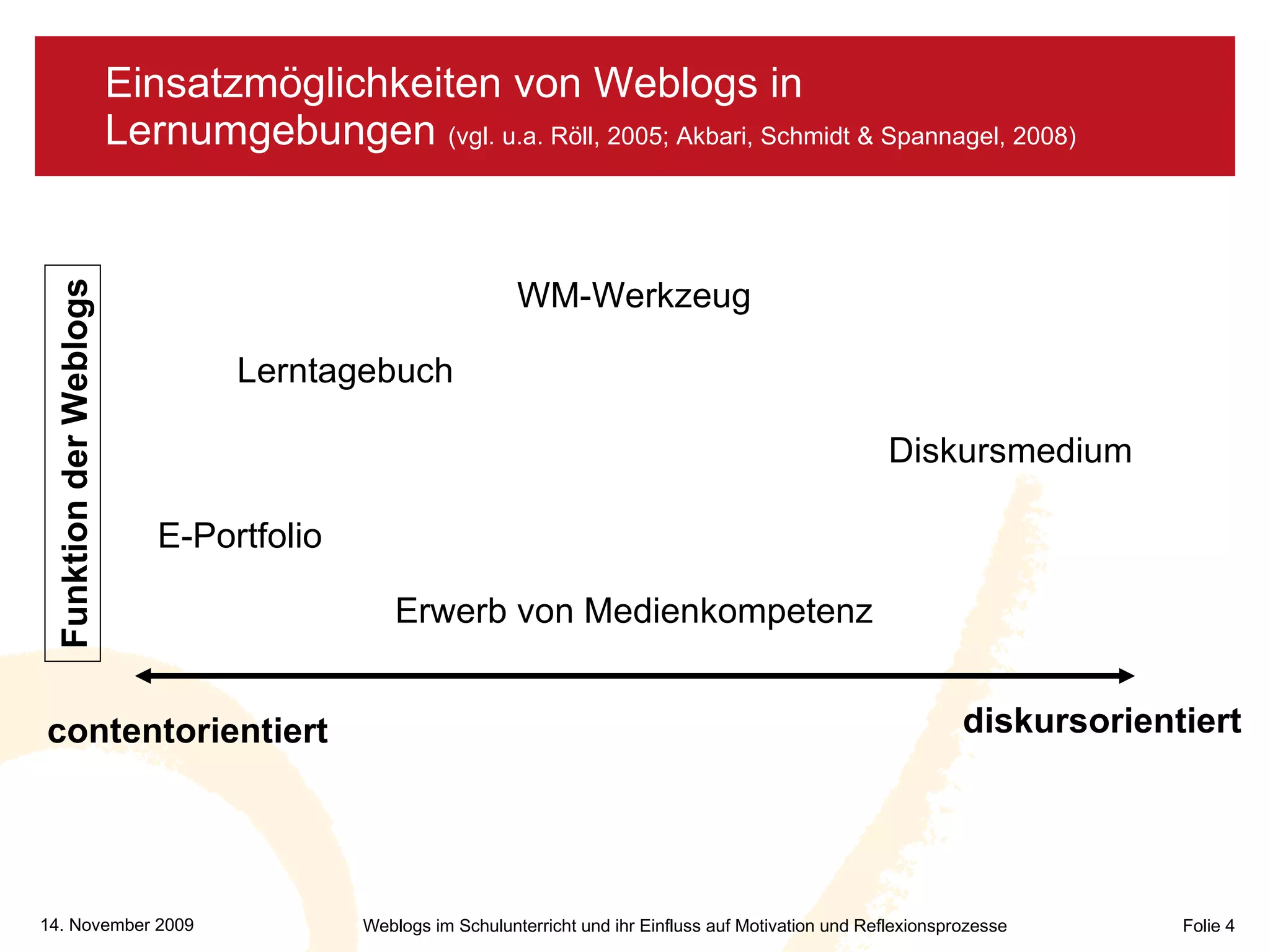 Einsatzmöglichkeiten von Weblogs in Lernumgebungen (vgl. u.a. Röll, 2005; Akbari, Schmidt & Spannagel, 2008)

Funktion der Weblogs

WM-Werkzeug

Lerntagebuch

Diskursmedium

E-Portfolio

Erwerb von Medienkompetenz

contentorientiert

diskursorientiert

14. November 2009

Weblogs im Schulunterricht und ihr Einfluss auf Motivation und Reflexionsprozesse

Folie 4